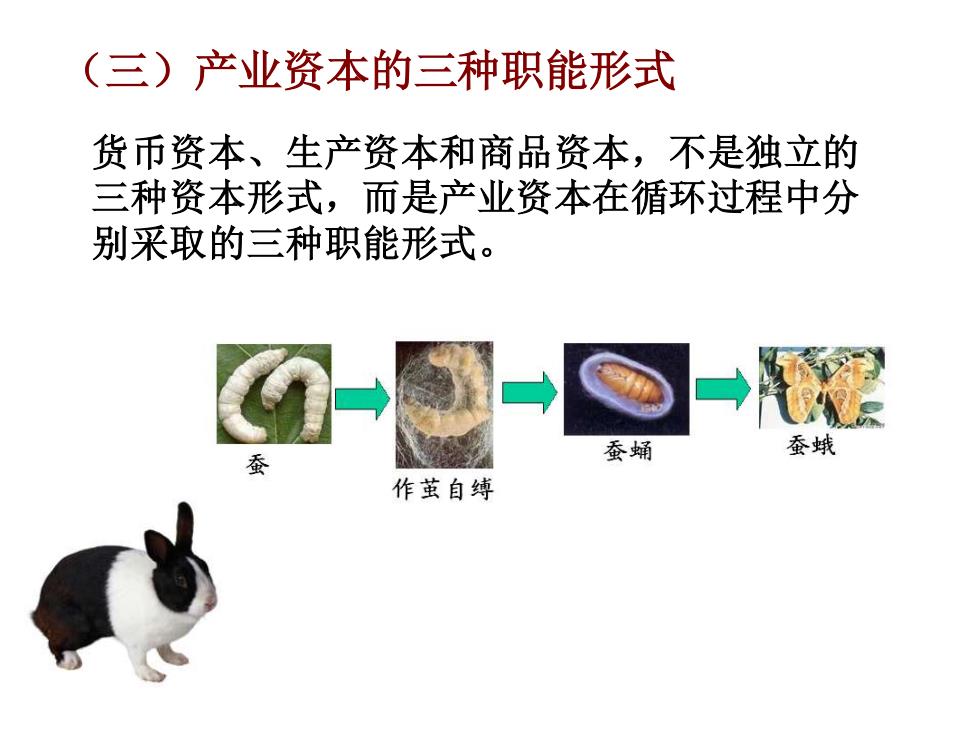 （三）产业资本的三种职能形式

货币资本、生产资本和商品资本，不是独立的三种资本形式，而是产业资本在循环过程中分别采取的三种职能形式。

蚕

作茧自缚

蚕蛹

蚕蛾